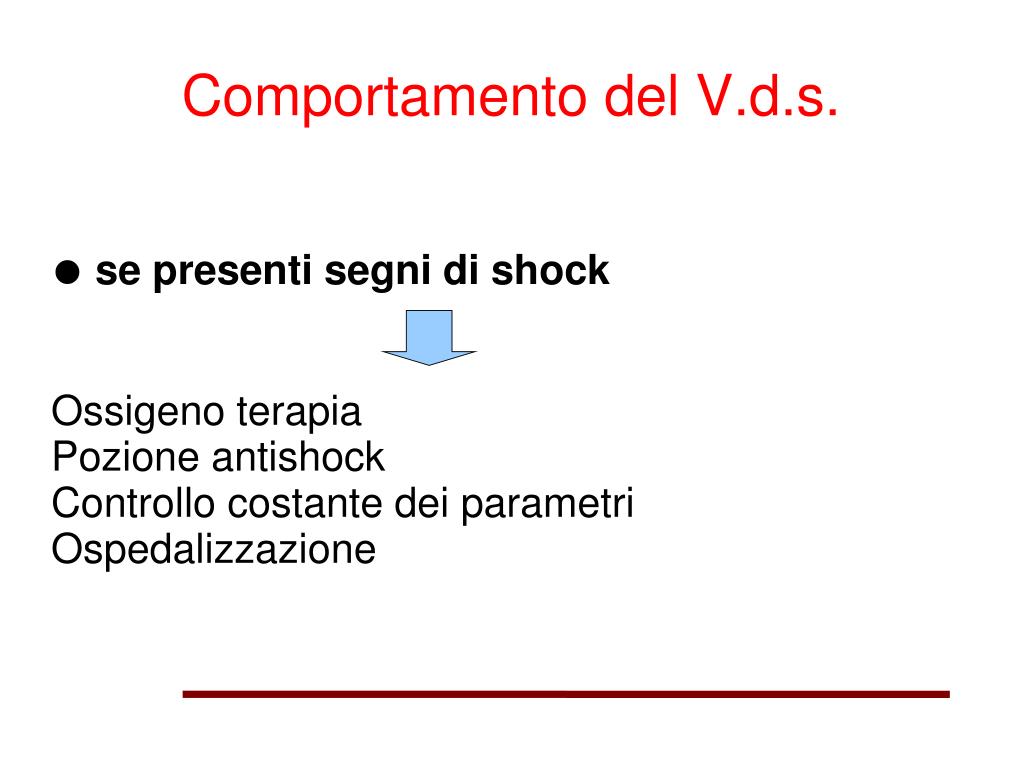 Comportamento del V.d.s.

● se presenti segni di shock

Ossigeno terapia
Pozione antishock
Controllo costante dei parametri
Ospedalizzazione